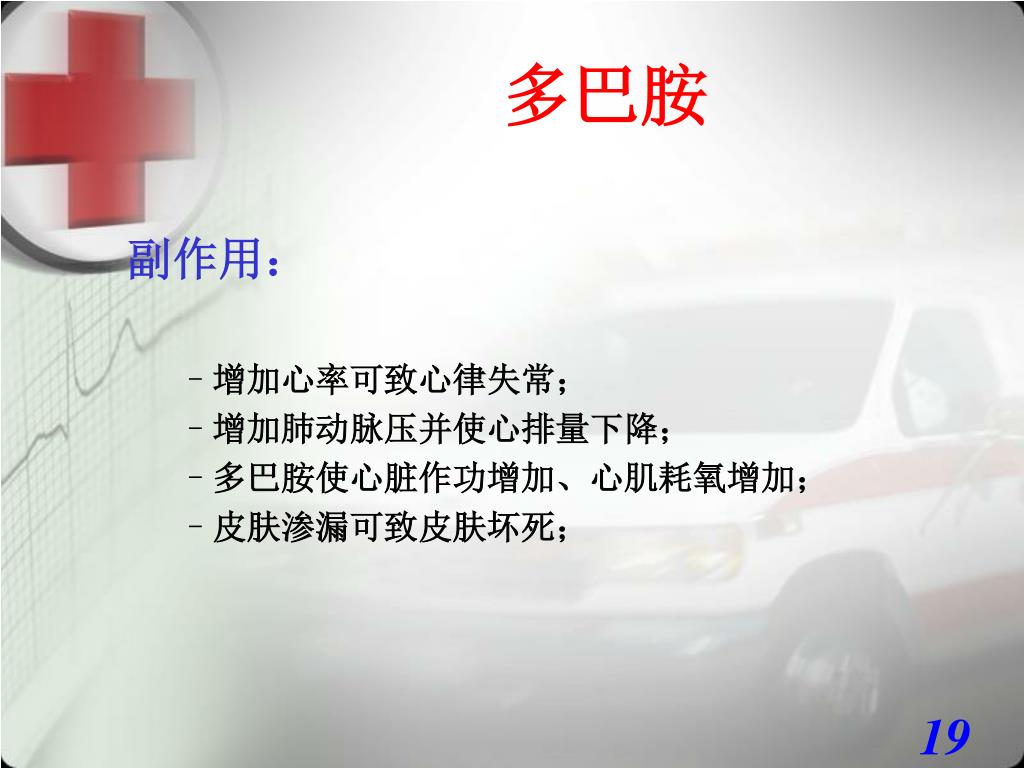 多巴胺

副作用：

– 增加心率可致心律失常；
– 增加肺动脉压并使心排量下降；
– 多巴胺使心脏作功增加、心肌耗氧增加；
– 皮肤渗漏可致皮肤坏死；

19